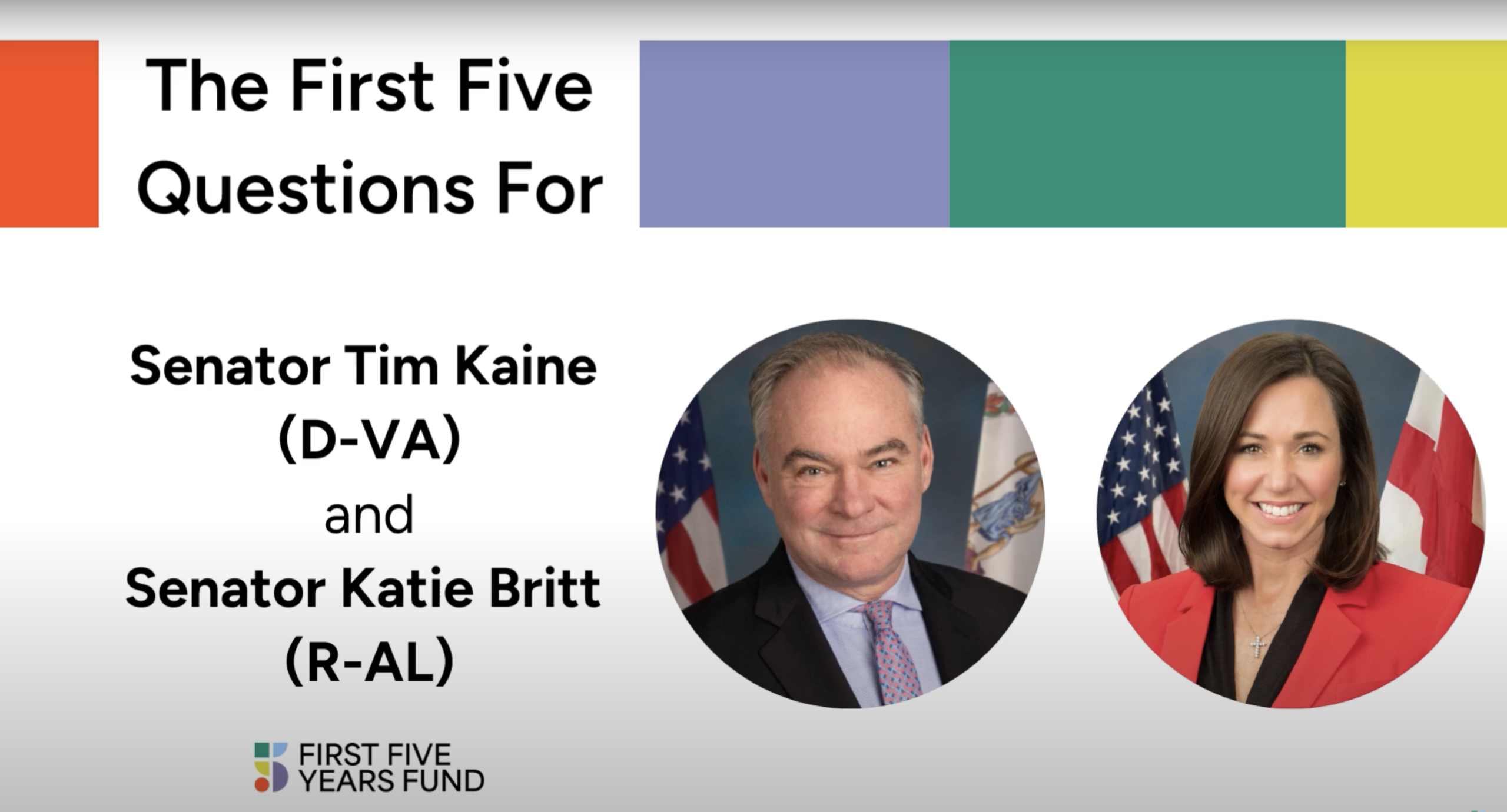 The First Five Questions For

Senator Tim Kaine (D-VA)
and
Senator Katie Britt (R-AL)

FIRST FIVE YEARS FUND